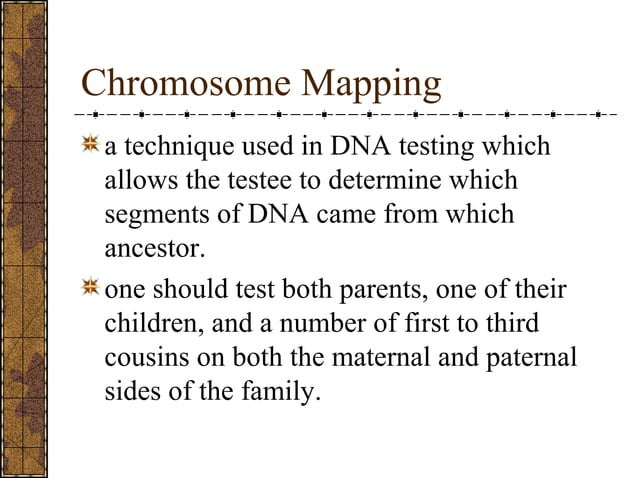 Chromosome Mapping

a technique used in DNA testing which allows the testee to determine which segments of DNA came from which ancestor.

one should test both parents, one of their children, and a number of first to third cousins on both the maternal and paternal sides of the family.